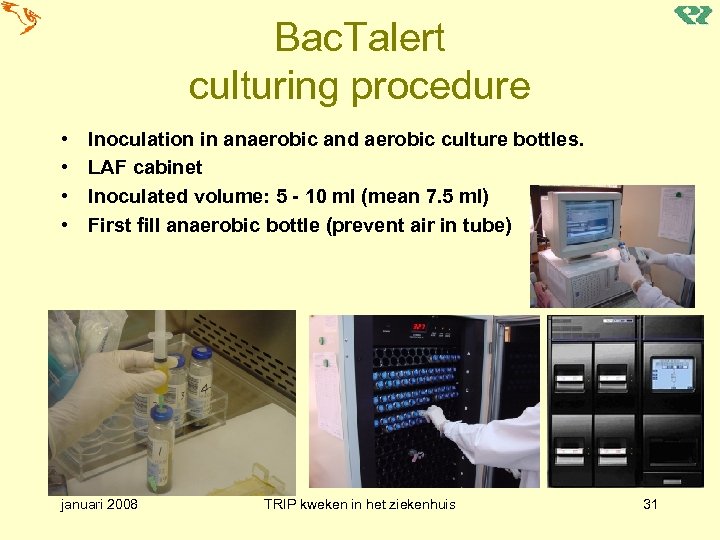 BacTalert
culturing procedure

• Inoculation in anaerobic and aerobic culture bottles.
• LAF cabinet
• Inoculated volume: 5 - 10 ml (mean 7.5 ml)
• First fill anaerobic bottle (prevent air in tube)

januari 2008 TRIP kweken in het ziekenhuis 31